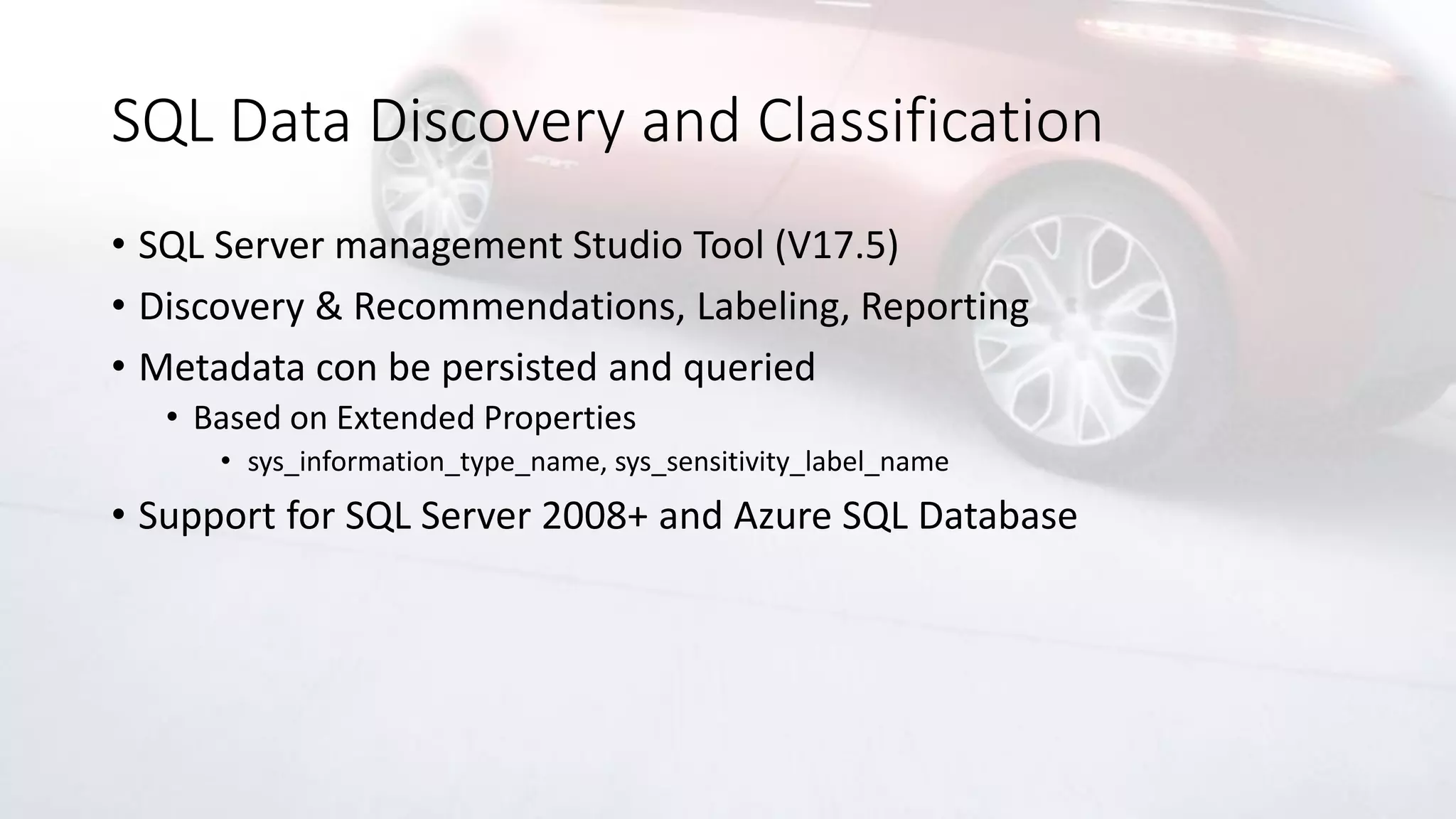 SQL Data Discovery and Classification

• SQL Server management Studio Tool (V17.5)
• Discovery & Recommendations, Labeling, Reporting
• Metadata con be persisted and queried
  • Based on Extended Properties
    • sys_information_type_name, sys_sensitivity_label_name
• Support for SQL Server 2008+ and Azure SQL Database